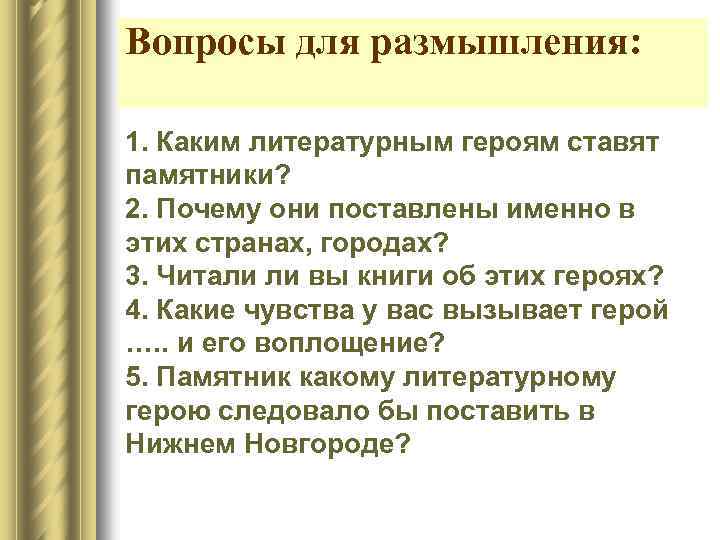 Вопросы для размышления:

1. Каким литературным героям ставят памятники?
2. Почему они поставлены именно в этих странах, городах?
3. Читали ли вы книги об этих героях?
4. Какие чувства у вас вызывает герой ….. и его воплощение?
5. Памятник какому литературному герою следовало бы поставить в Нижнем Новгороде?